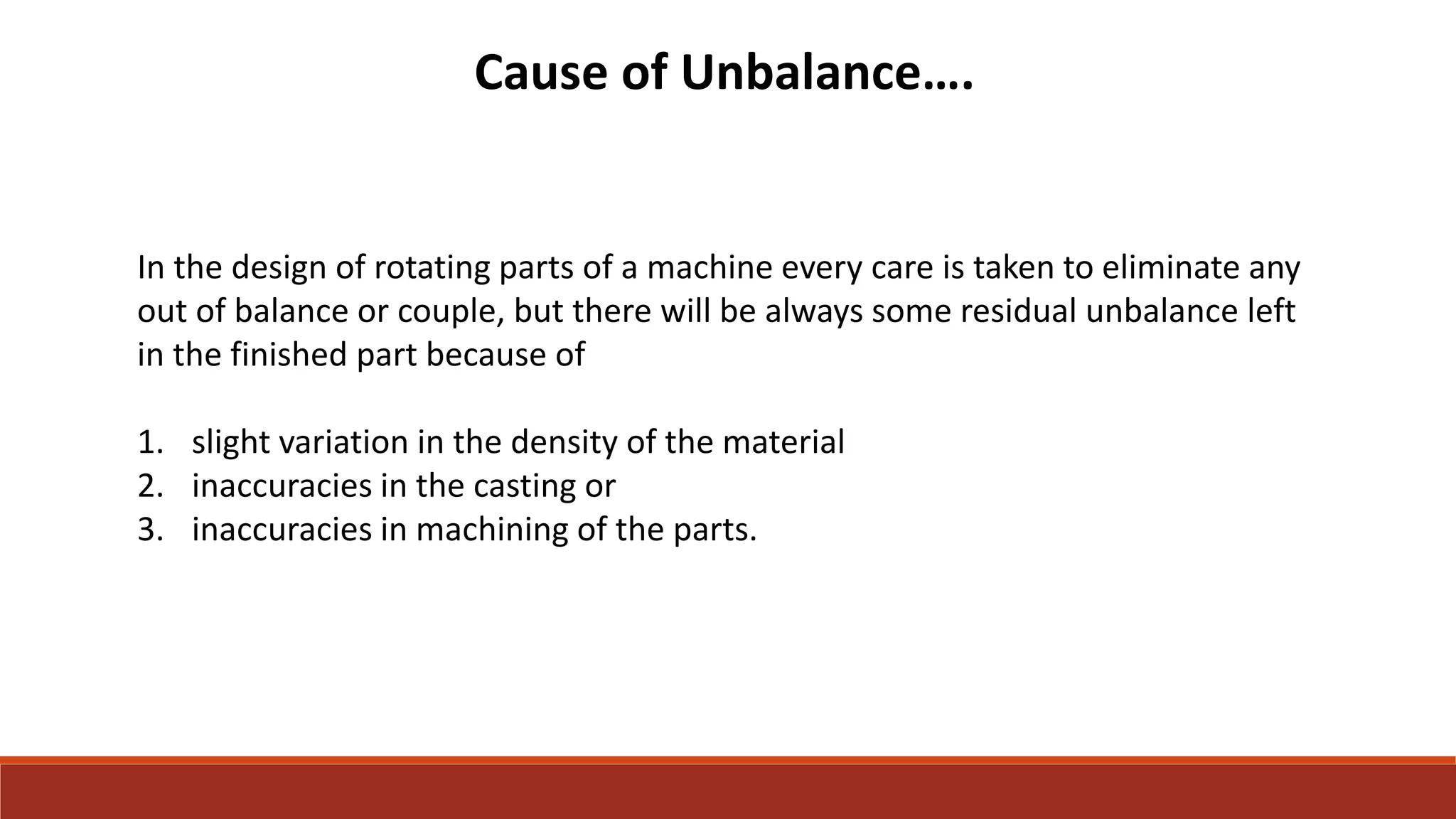 Cause of Unbalance….

In the design of rotating parts of a machine every care is taken to eliminate any out of balance or couple, but there will be always some residual unbalance left in the finished part because of

1. slight variation in the density of the material
2. inaccuracies in the casting or
3. inaccuracies in machining of the parts.